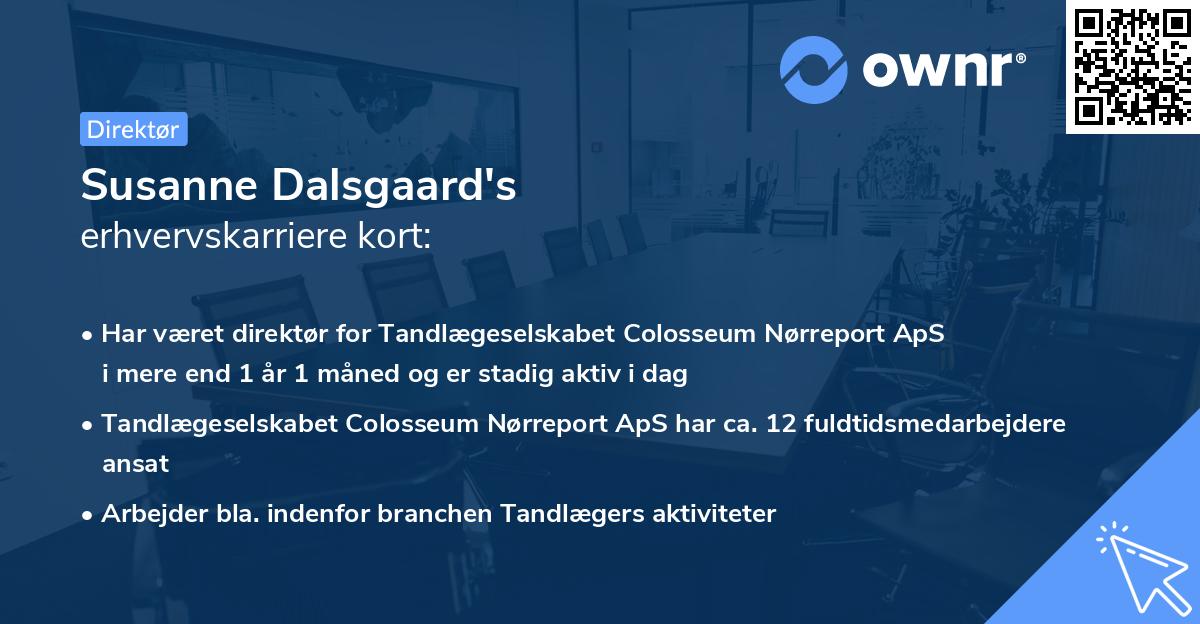 ownr®

Direktør

Susanne Dalsgaard's erhvervskarriere kort:

• Har været direktør for Tandlægeselskabet Colosseum Nørreport ApS i mere end 1 år 1 måned og er stadig aktiv i dag

• Tandlægeselskabet Colosseum Nørreport ApS har ca. 12 fuldtidsmedarbejdere ansat

• Arbejder bla. indenfor branchen Tandlægers aktiviteter